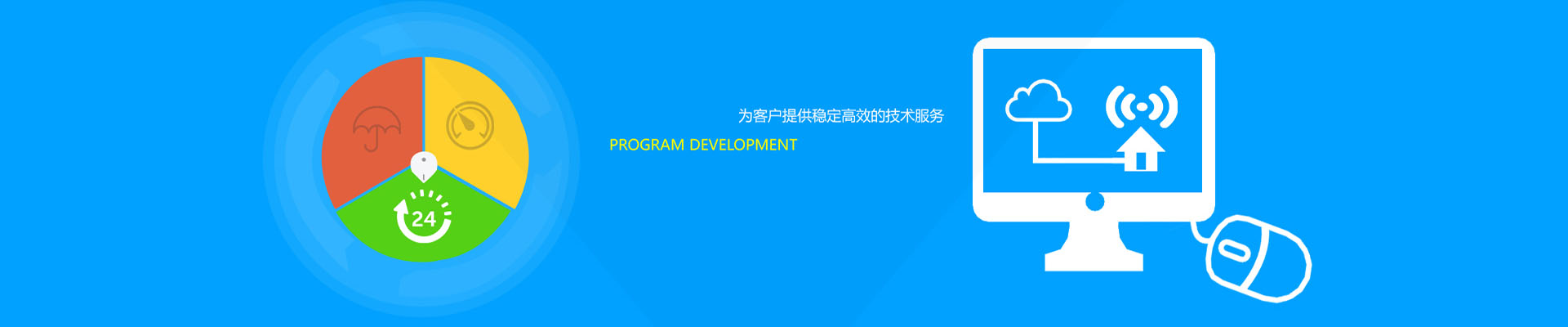 24

为客户提供稳定高效的技术服务

PROGRAM DEVELOPMENT